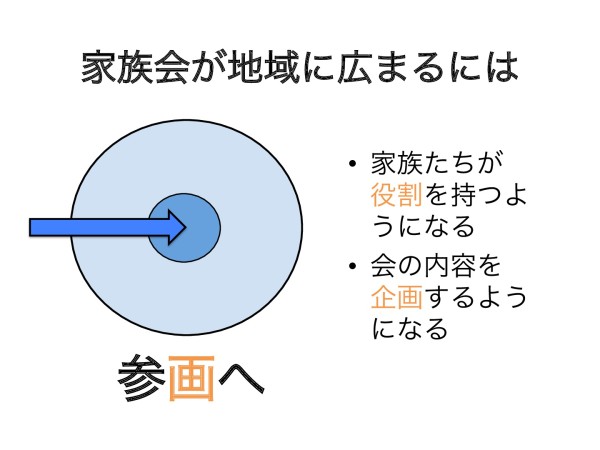 家族会が地域に広まるには

• 家族たちが役割を持つようになる
• 会の内容を企画するようになる

参画へ